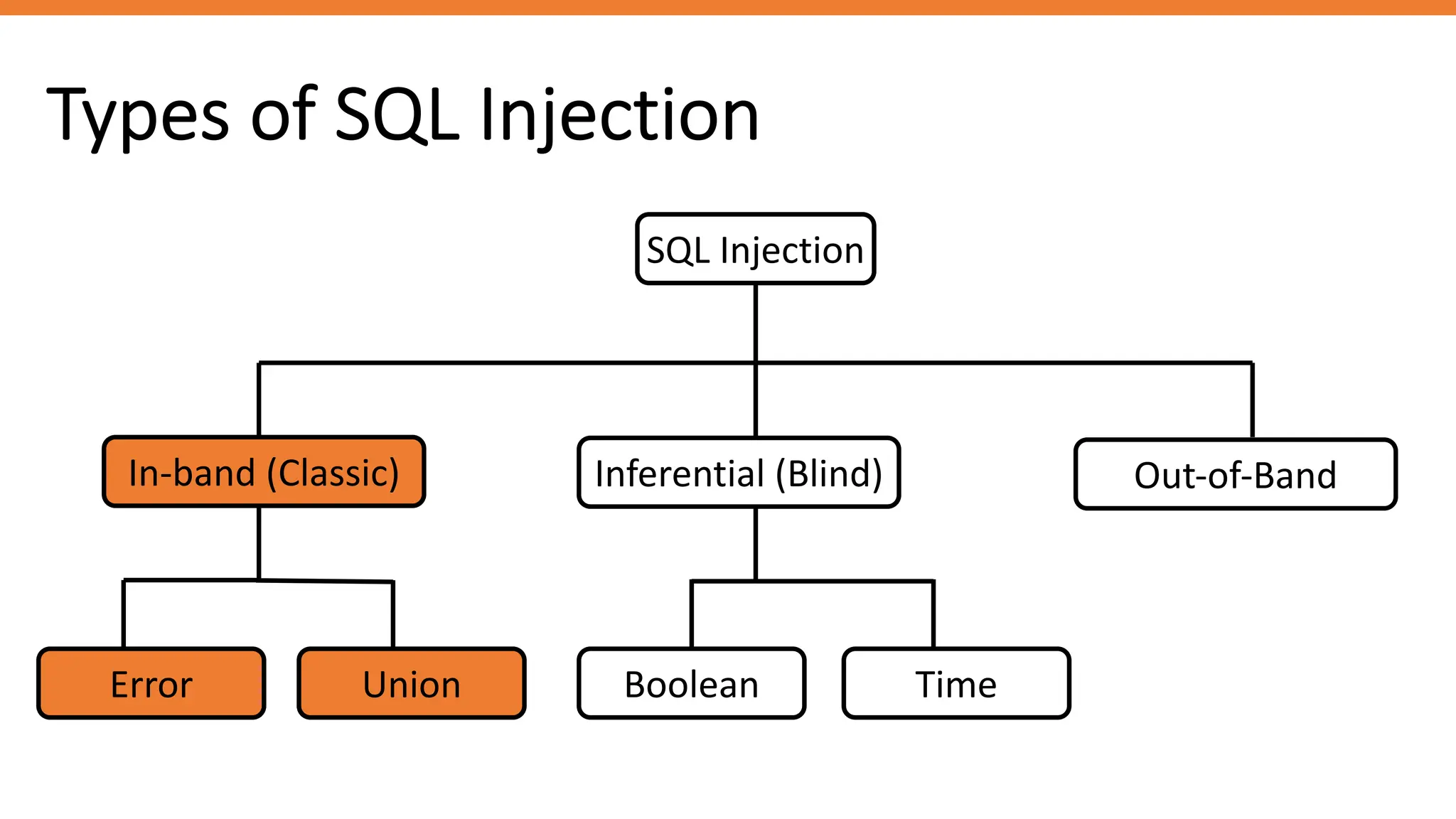 Types of SQL Injection

SQL Injection

In-band (Classic)

Inferential (Blind)

Out-of-Band

Error

Union

Boolean

Time